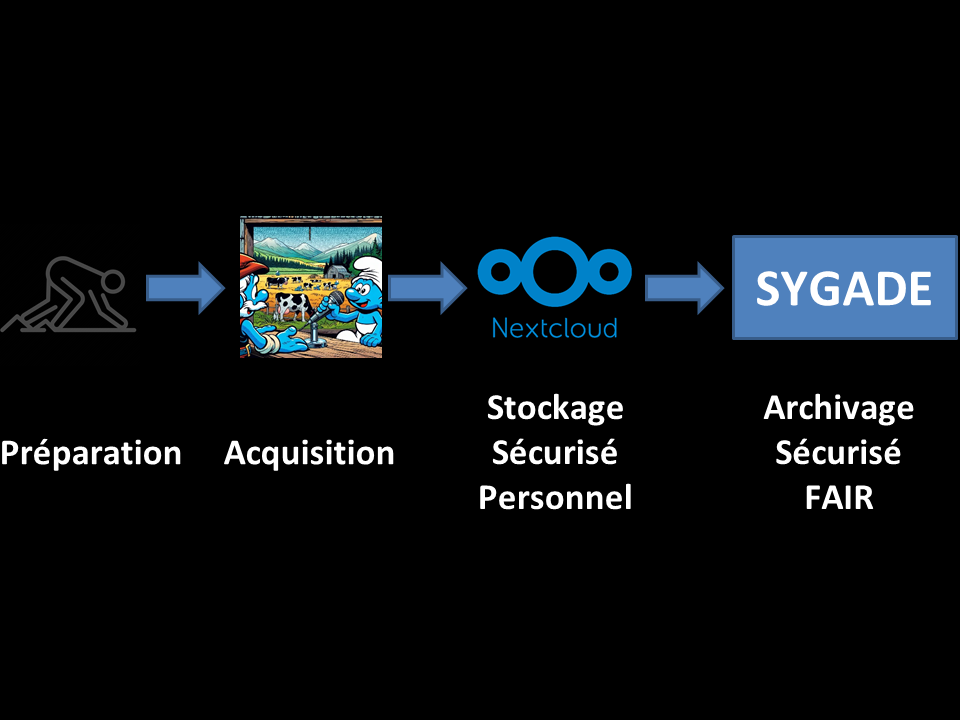 Nextcloud

SYGADE

Préparation

Acquisition

Stockage
Sécurisé
Personnel

Archivage
Sécurisé
FAIR